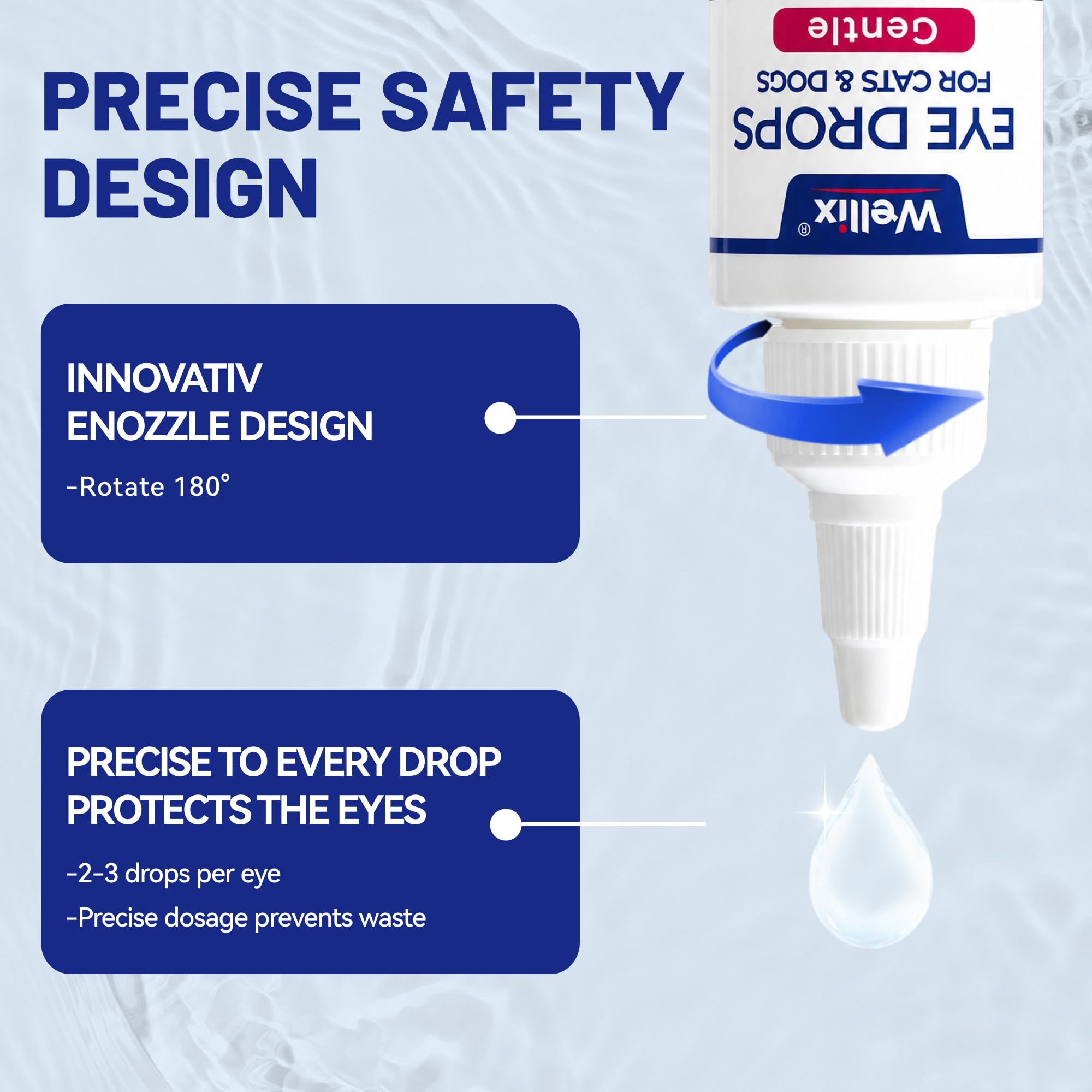 PRECISE SAFETY DESIGN

Gentle

FOR CATS & DOGS

EYE DROPS

Wellix®

INNOVATIV ENOZZLE DESIGN

-Rotate 180°

PRECISE TO EVERY DROP PROTECTS THE EYES

-2-3 drops per eye

-Precise dosage prevents waste